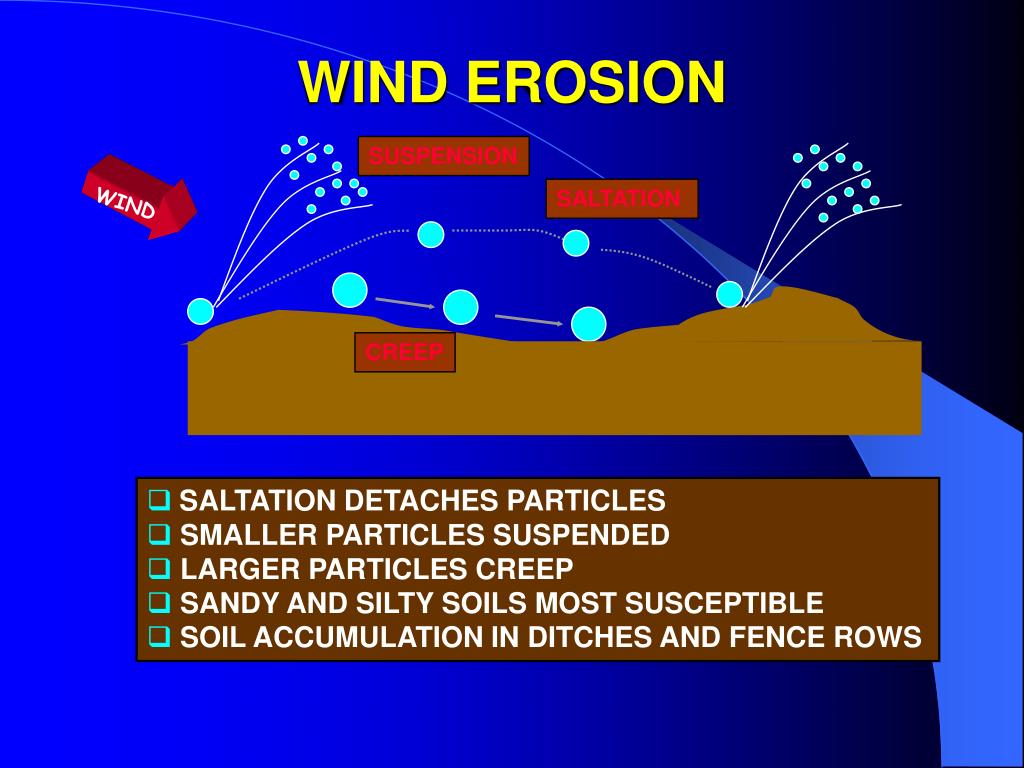 WIND EROSION

WIND

SUSPENSION

SALTATION

CREEP

❑ SALTATION DETACHES PARTICLES
❑ SMALLER PARTICLES SUSPENDED
❑ LARGER PARTICLES CREEP
❑ SANDY AND SILTY SOILS MOST SUSCEPTIBLE
❑ SOIL ACCUMULATION IN DITCHES AND FENCE ROWS